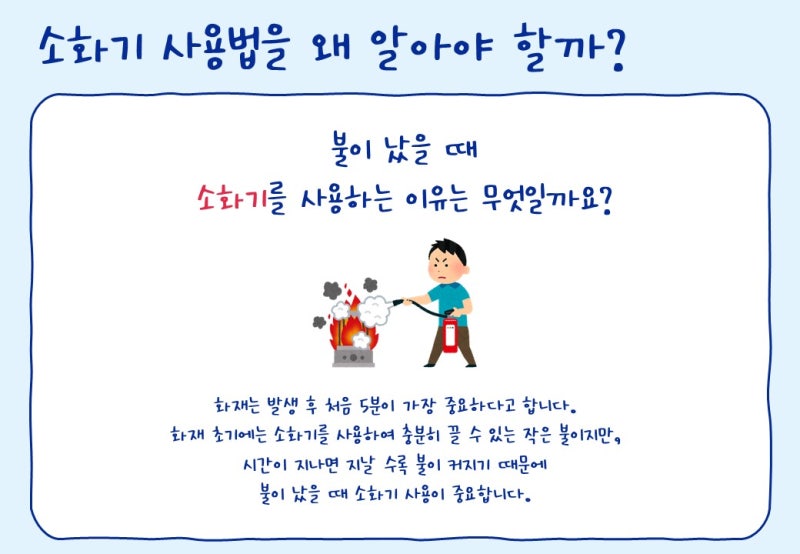 소화기 사용법을 왜 알아야 할까?

불이 났을 때
소화기를 사용하는 이유는 무엇일까요?

화재는 발생 후 처음 5분이 가장 중요하다고 합니다.
화재 초기에는 소화기를 사용하여 충분히 끌 수 있는 작은 불이지만,
시간이 지나면 지날 수록 불이 커지기 때문에
불이 났을 때 소화기 사용이 중요합니다.